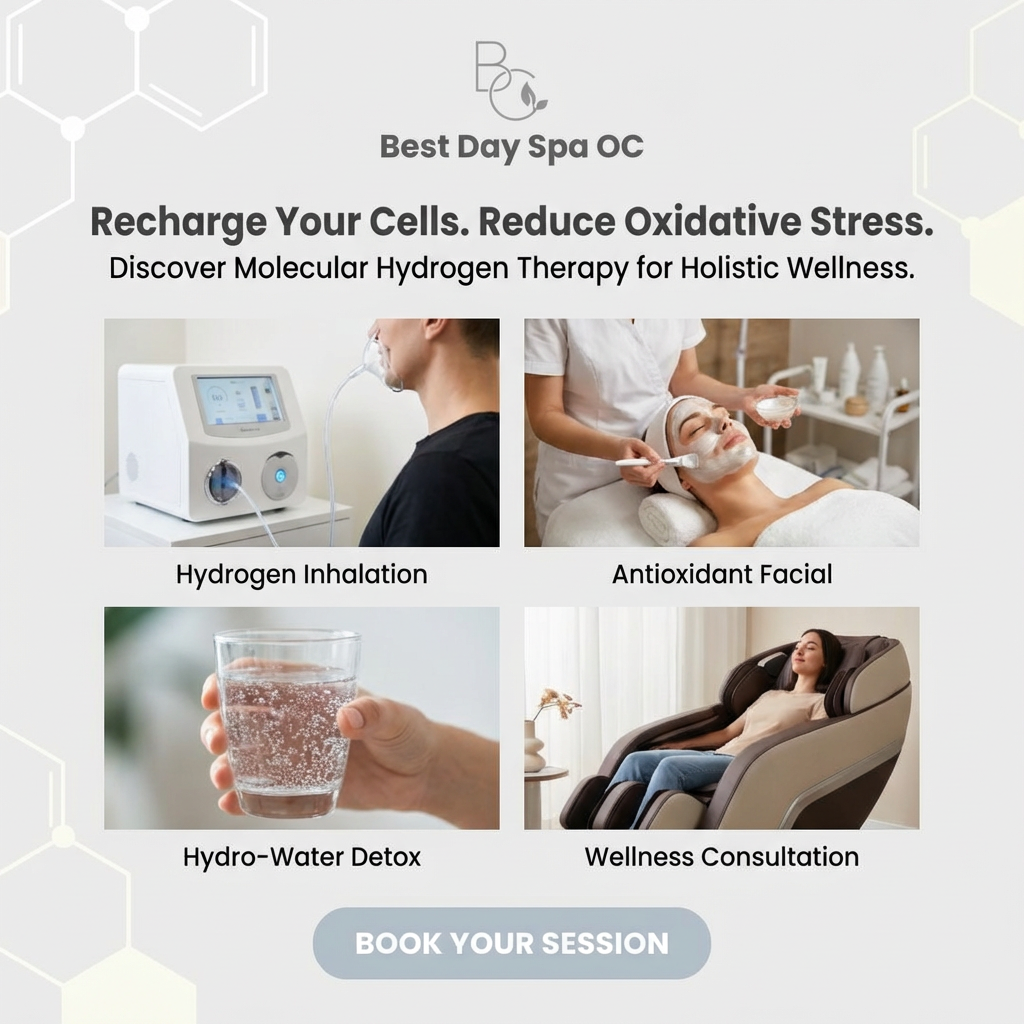 BC

Best Day Spa OC

Recharge Your Cells. Reduce Oxidative Stress.

Discover Molecular Hydrogen Therapy for Holistic Wellness.

Hydrogen Inhalation

Antioxidant Facial

Hydro-Water Detox

Wellness Consultation

BOOK YOUR SESSION